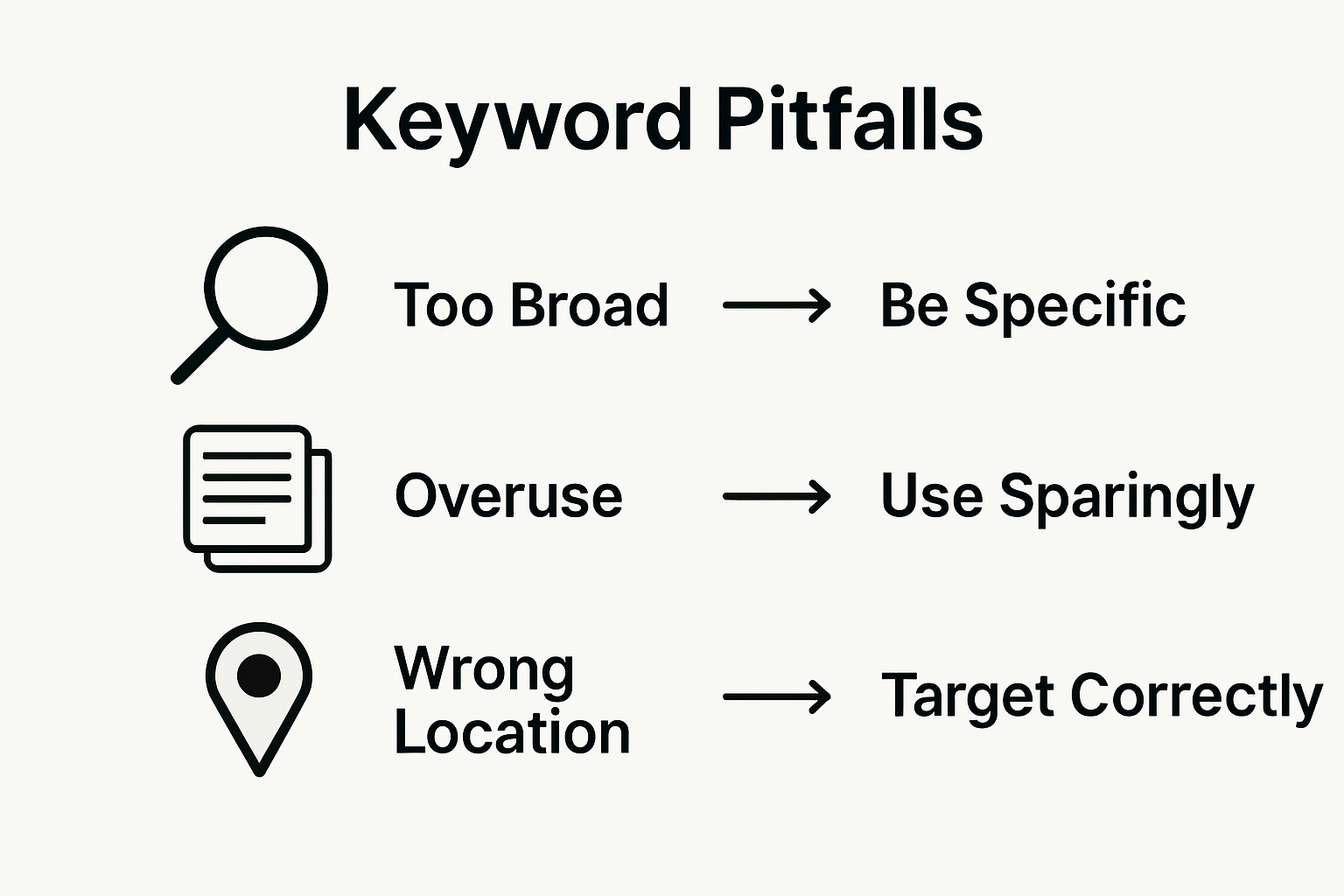 Keyword Pitfalls

Too Broad → Be Specific

Overuse → Use Sparingly

Wrong Location → Target Correctly